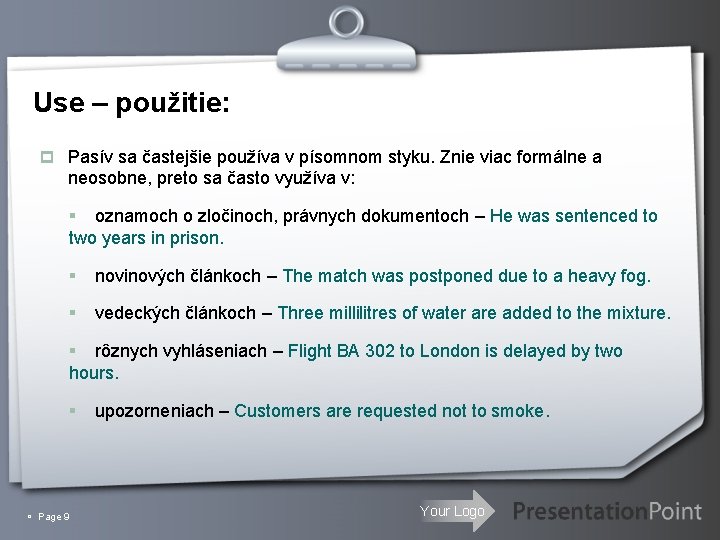 Use – použitie:

Pasív sa častejšie používa v písomnom styku. Znie viac formálne a neosobne, preto sa často využíva v:

oznamoch o zločinoch, právnych dokumentoch – He was sentenced to two years in prison.

novinových článkoch – The match was postponed due to a heavy fog.

vedeckých článkoch – Three millilitres of water are added to the mixture.

rôznych vyhláseniach – Flight BA 302 to London is delayed by two hours.

upozorneniach – Customers are requested not to smoke.

Page 9

Your Logo

PresentationPoint